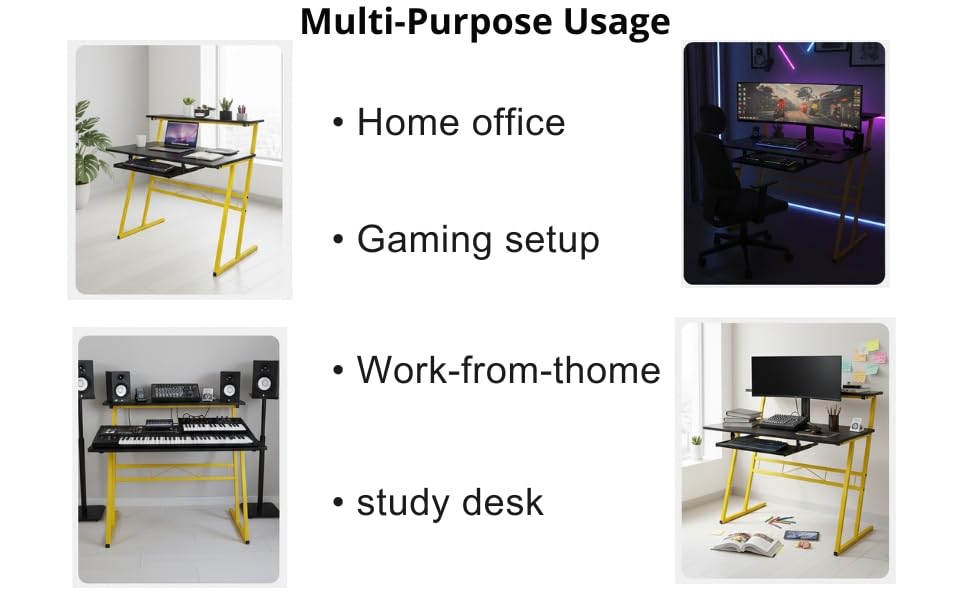 Multi-Purpose Usage

• Home office

• Gaming setup

• Work-from-thome

• study desk